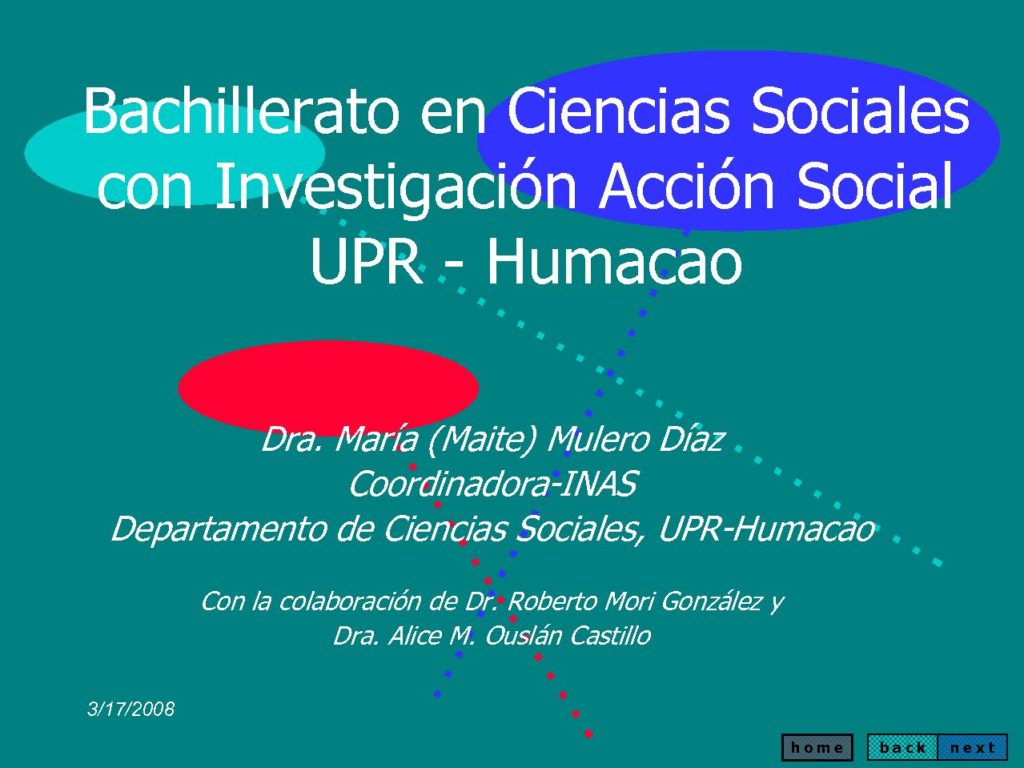 Bachillerato en Ciencias Sociales con Investigación Acción Social UPR - Humacao

Dra. María (Maite) Mulero Díaz
Coordinadora-INAS
Departamento de Ciencias Sociales, UPR-Humacao

Con la colaboración de Dr. Roberto Mori González y
Dra. Alice M. Ouslán Castillo

3/17/2008

home back next